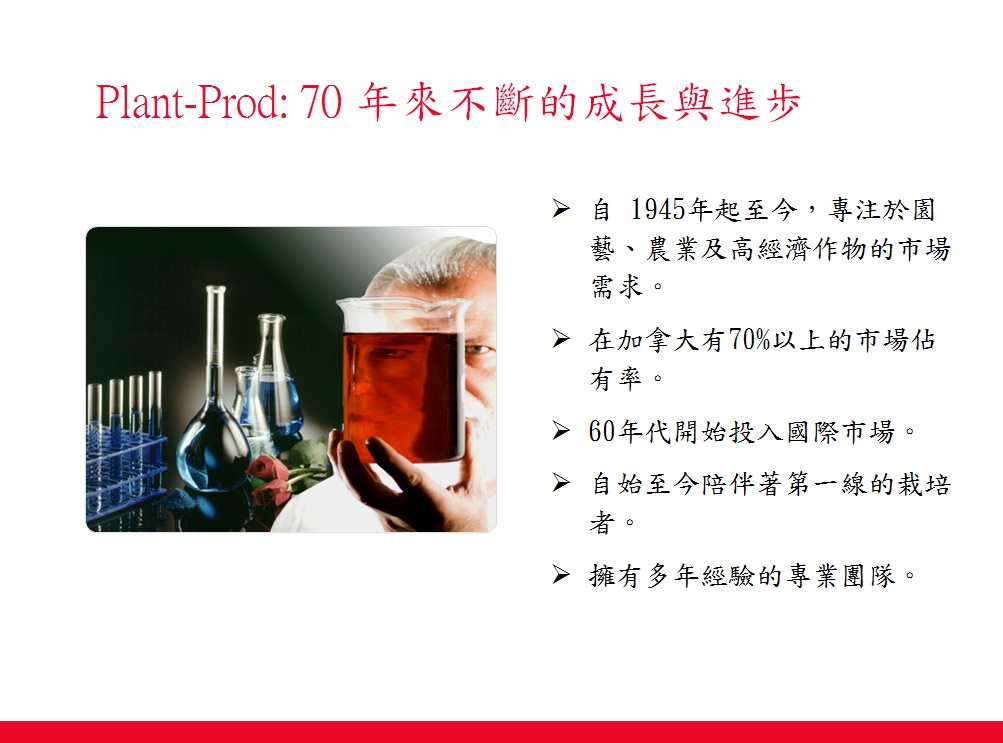 Plant-Prod: 70 年來不斷的成長與進步

➢ 自 1945年起至今，專注於園藝、農業及高經濟作物的市場需求。

➢ 在加拿大有70%以上的市場佔有率。

➢ 60年代開始投入國際市場。

➢ 自始至今陪伴著第一線的栽培者。

➢ 擁有多年經驗的專業團隊。